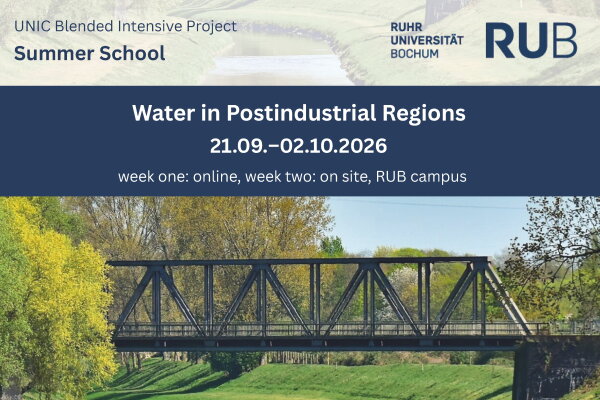 UNIC Blended Intensive Project
Summer School

RUHR UNIVERSITÄT BOCHUM

RUB

Water in Postindustrial Regions
21.09.–02.10.2026
week one: online, week two: on site, RUB campus